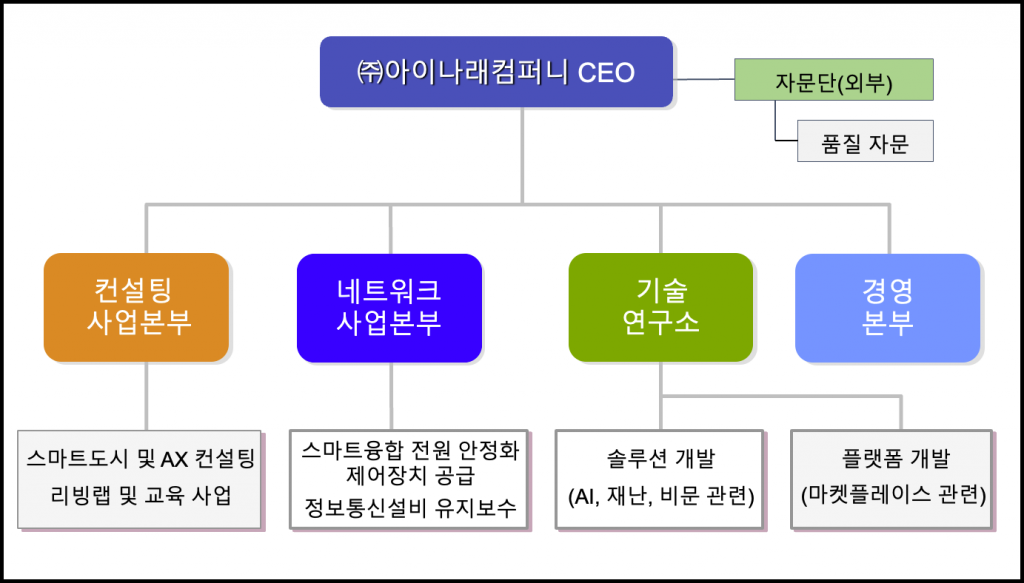 ㈜아이나래컴퍼니 CEO

자문단(외부)

품질 자문

컨설팅
사업본부

네트워크
사업본부

기술
연구소

경영
본부

스마트도시 및 AX 컨설팅
리빙랩 및 교육 사업

스마트융합 전원 안정화
제어장치 공급
정보통신설비 유지보수

솔루션 개발
(AI, 재난, 비문 관련)

플랫폼 개발
(마켓플레이스 관련)